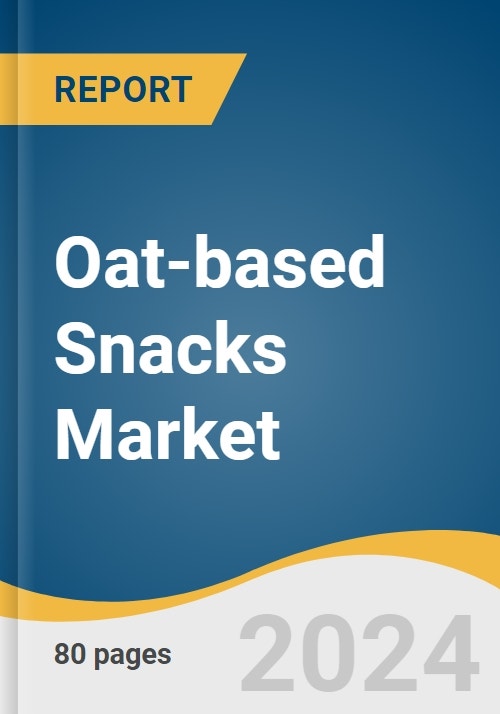 REPORT

Oat-based Snacks Market

80 pages

2024